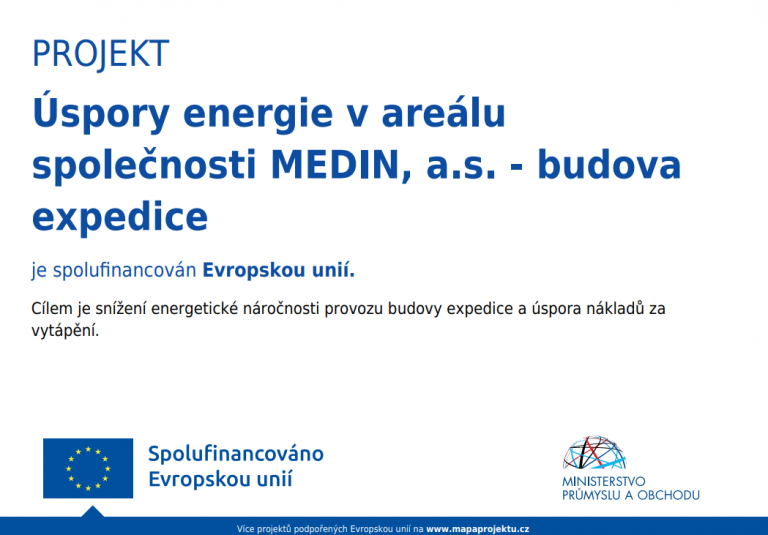 PROJEKT

Úspory energie v areálu společnosti MEDIN, a.s. - budova expedice

je spolufinancován Evropskou unií.

Cílem je snížení energetické náročnosti provozu budovy expedice a úspora nákladů za vytápění.

Spolufinancováno Evropskou unií

MINISTERSTVO PRŮMYSLU A OBCHODU

Více projektů podpořených Evropskou unií na www.mapaprojektu.cz